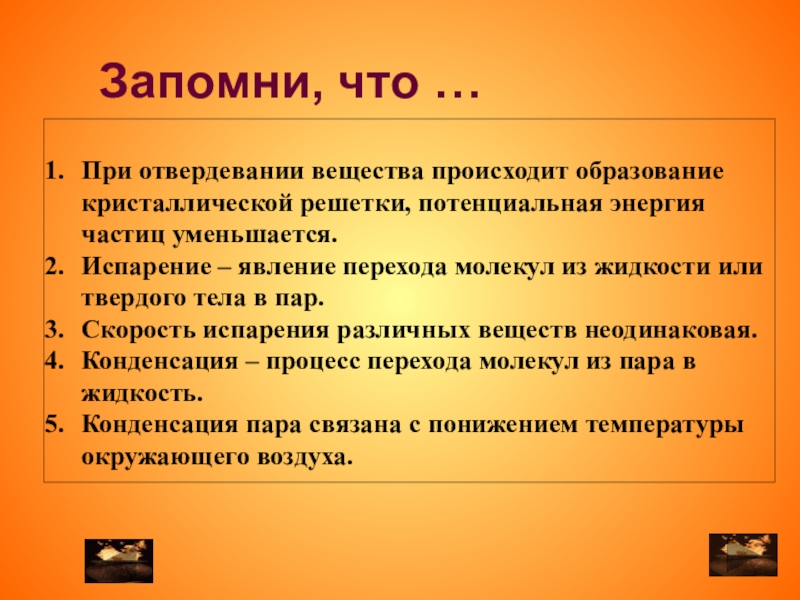 Запомни, что …

1. При отвердевании вещества происходит образование кристаллической решетки, потенциальная энергия частиц уменьшается.
2. Испарение – явление перехода молекул из жидкости или твердого тела в пар.
3. Скорость испарения различных веществ неодинаковая.
4. Конденсация – процесс перехода молекул из пара в жидкость.
5. Конденсация пара связана с понижением температуры окружающего воздуха.